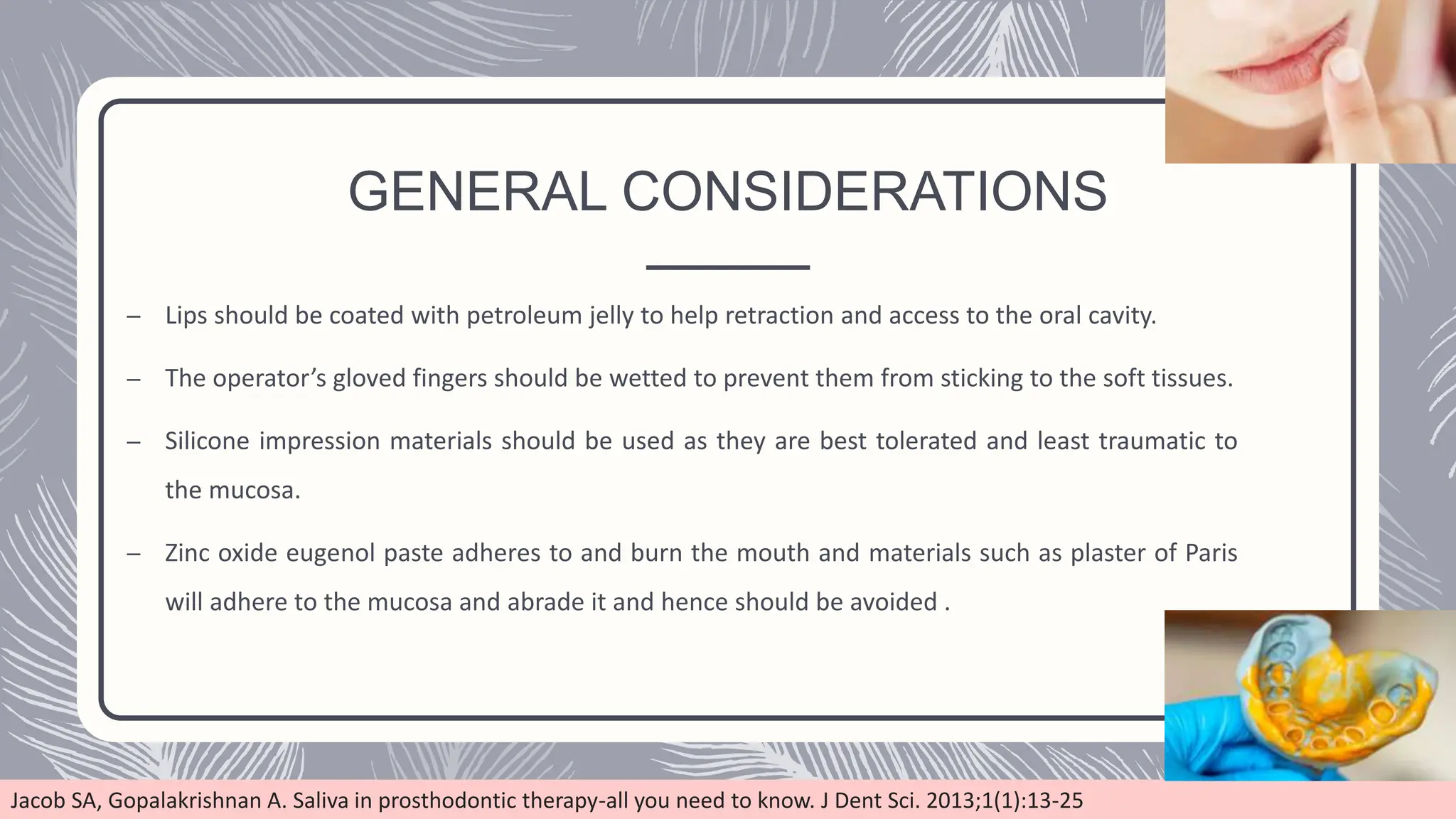 GENERAL CONSIDERATIONS

– Lips should be coated with petroleum jelly to help retraction and access to the oral cavity.

– The operator’s gloved fingers should be wetted to prevent them from sticking to the soft tissues.

– Silicone impression materials should be used as they are best tolerated and least traumatic to the mucosa.

– Zinc oxide eugenol paste adheres to and burn the mouth and materials such as plaster of Paris will adhere to the mucosa and abrade it and hence should be avoided .

Jacob SA, Gopalakrishnan A. Saliva in prosthodontic therapy-all you need to know. J Dent Sci. 2013;1(1):13-25